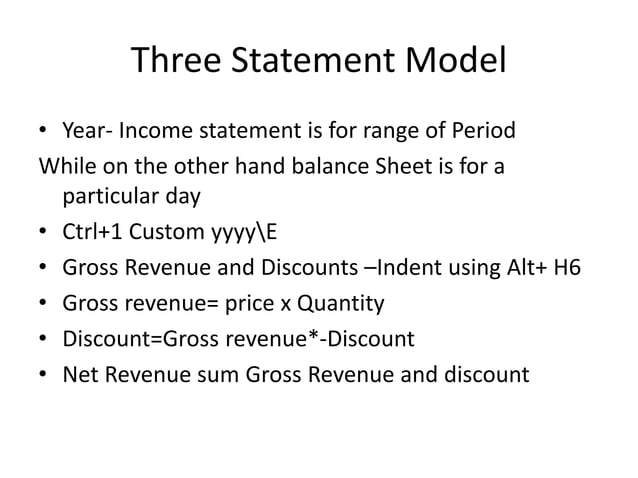 Three Statement Model

• Year- Income statement is for range of Period
While on the other hand balance Sheet is for a particular day
• Ctrl+1 Custom yyyy\E
• Gross Revenue and Discounts –Indent using Alt+ H6
• Gross revenue= price x Quantity
• Discount=Gross revenue*-Discount
• Net Revenue sum Gross Revenue and discount